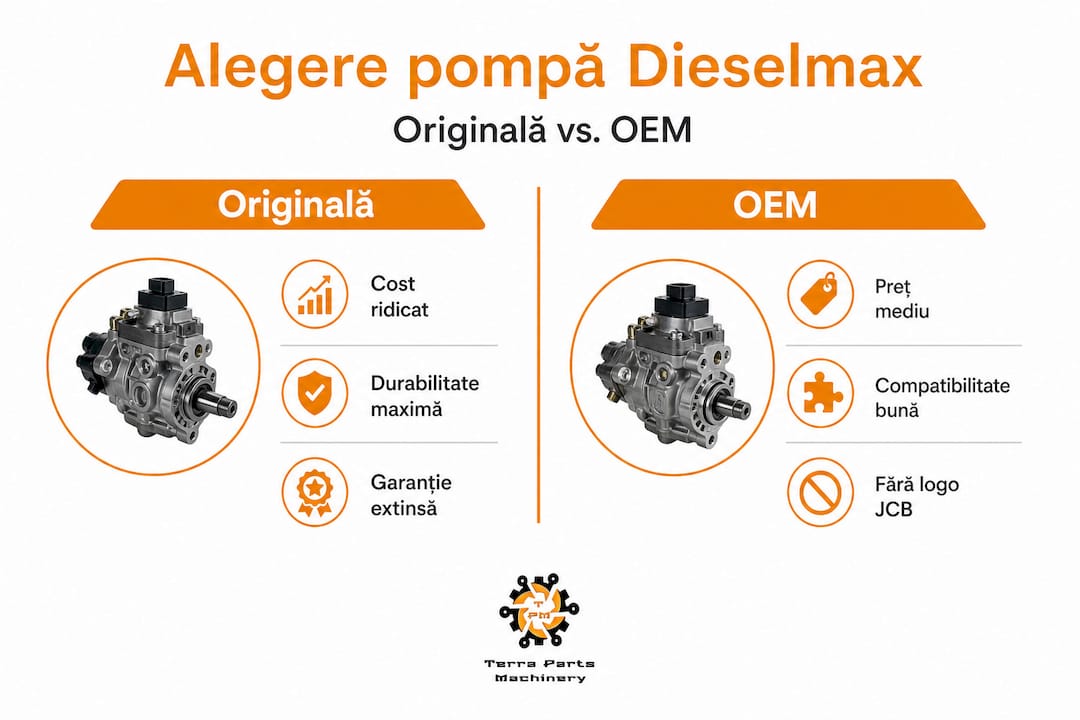 Alegere pompă Dieselmax

Originală vs. OEM

Originală

Cost ridicat

Durabilitate maximă

Garanție extinsă

OEM

Preț mediu

Compatibilitate bună

Fără logo JCB

TPM

Terra Parts Machinery